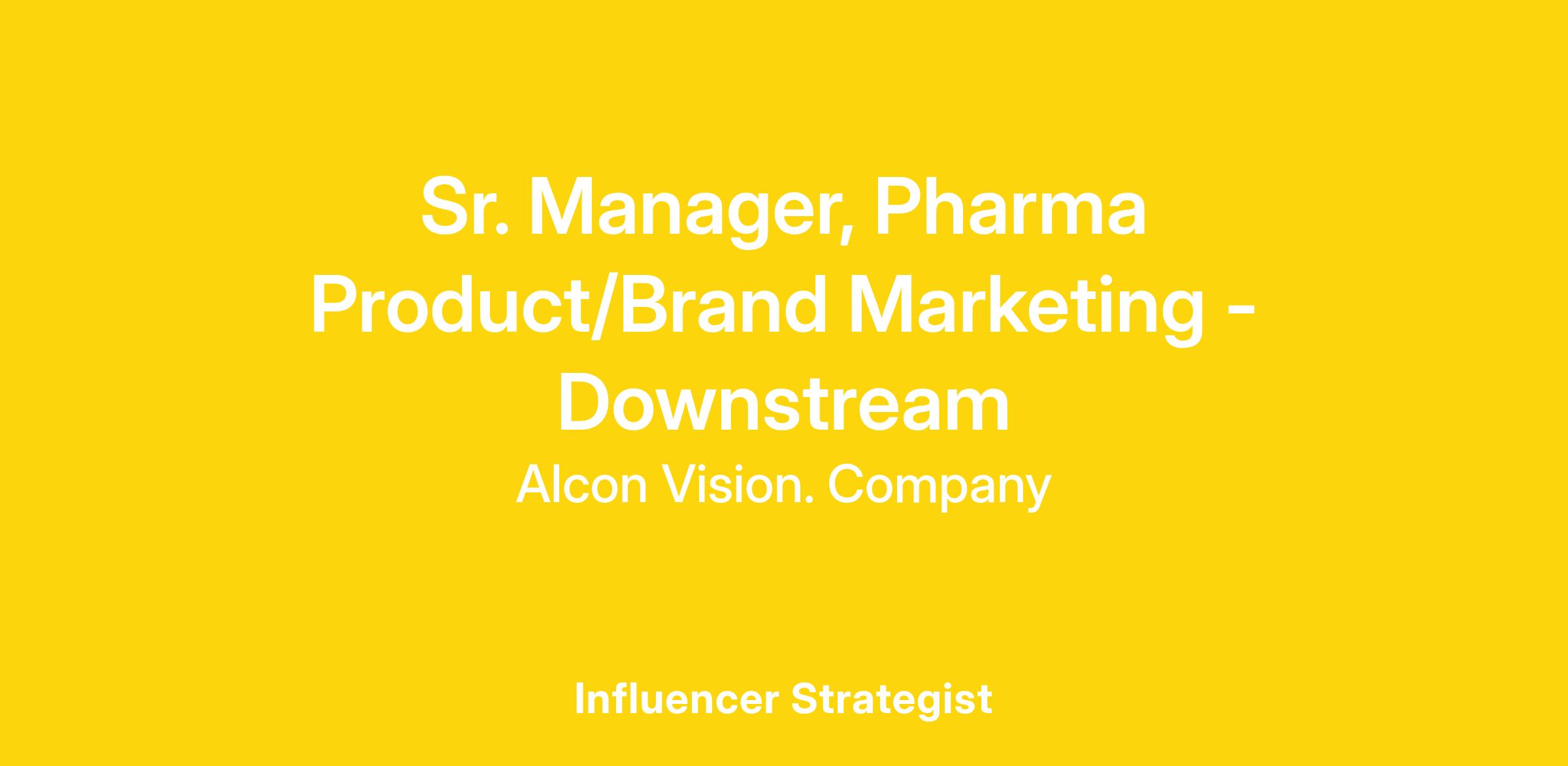 Sr. Manager, Pharma Product/Brand Marketing - Downstream

Alcon Vision. Company

Influencer Strategist